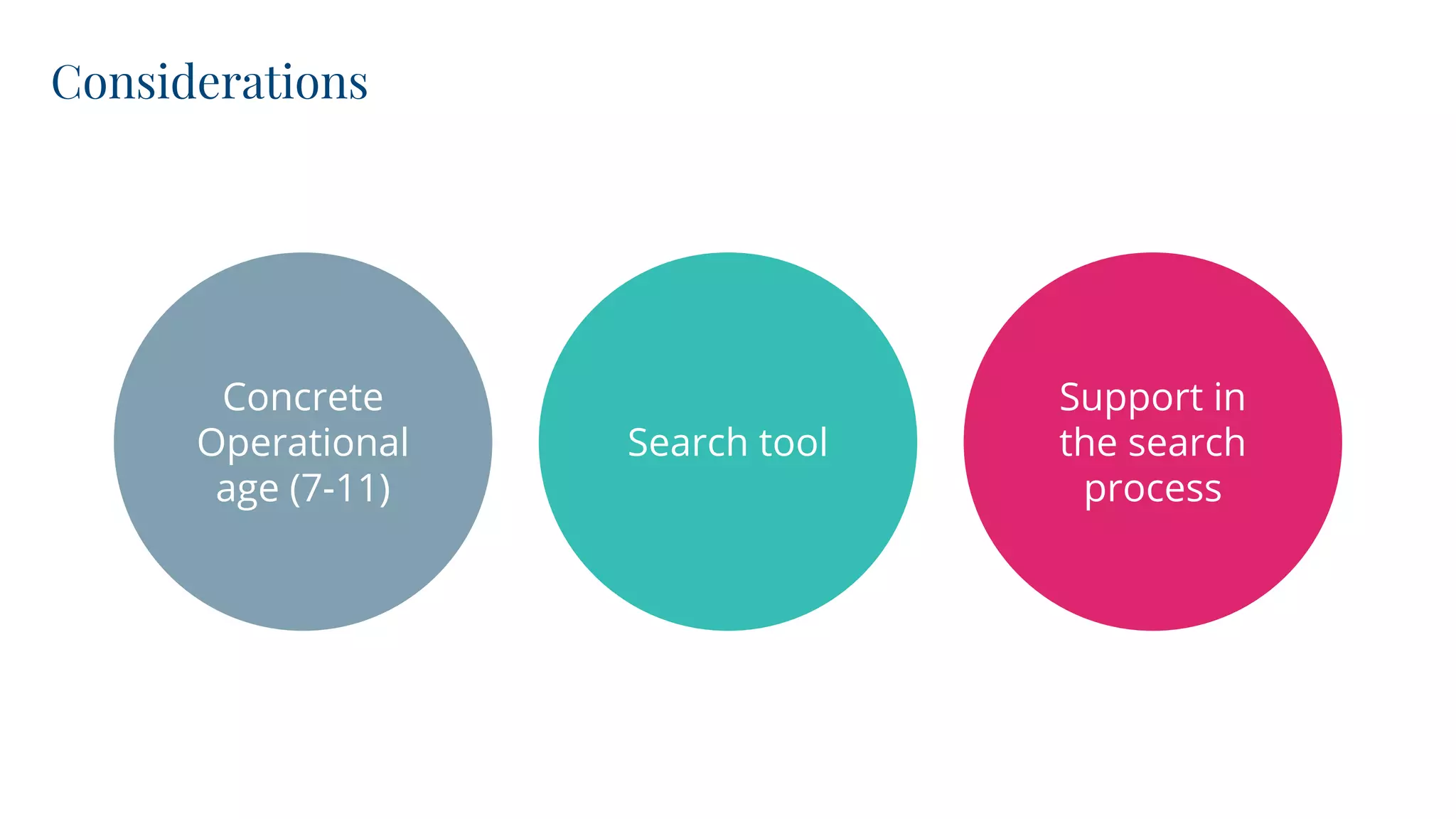 Considerations

Concrete Operational age (7-11)

Search tool

Support in the search process